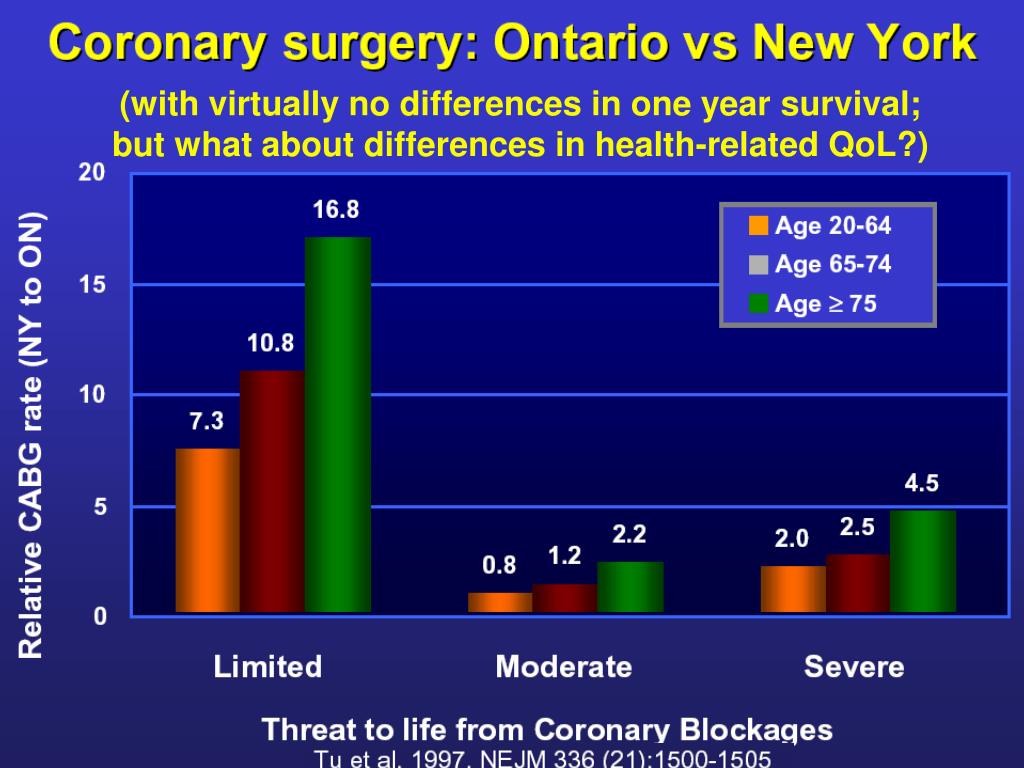 Coronary surgery: Ontario vs New York

(with virtually no differences in one year survival; but what about differences in health-related QoL?)

Relative CABG rate (NY to ON)

20
15
10
5
0

Age 20-64
Age 65-74
Age $\geq$ 75

7.3
10.8
16.8
0.8
1.2
2.2
2.0
2.5
4.5

Limited
Moderate
Severe

Threat to life from Coronary Blockages

Tu et al, 1997, NEJM 336 (21):1500-1505